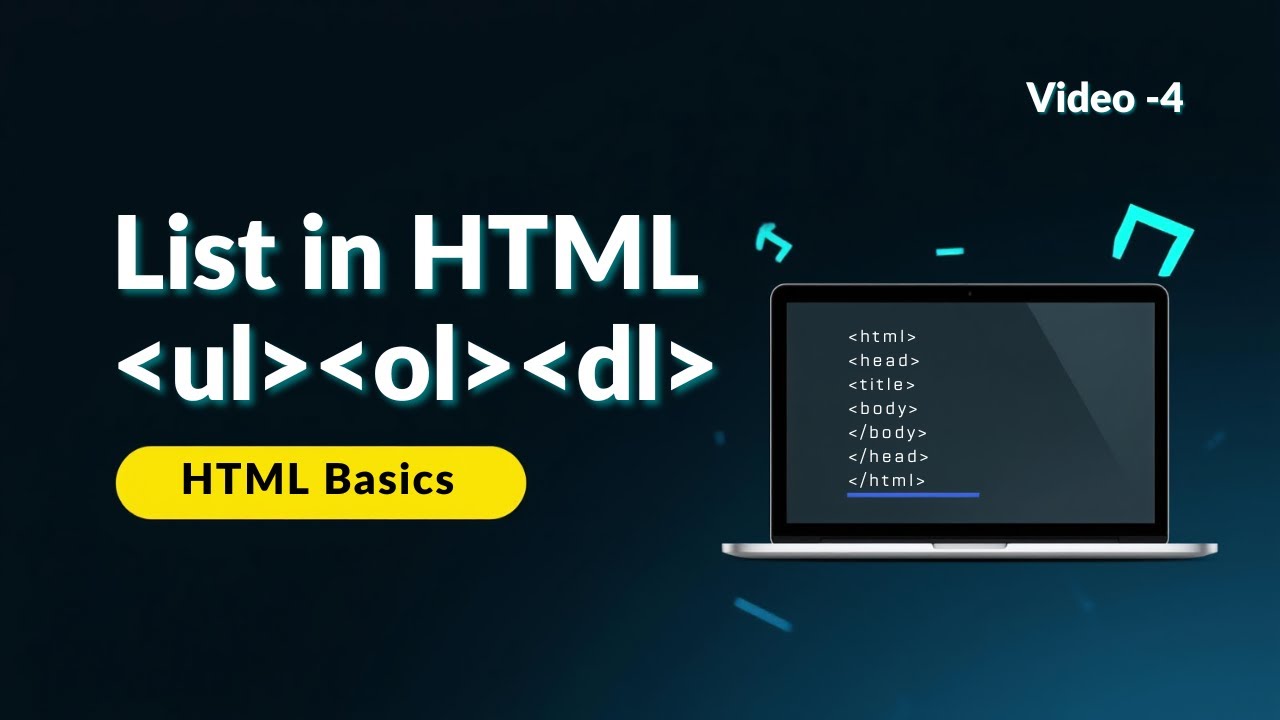 Video -4

List in HTML
<ul><ol><dl>

HTML Basics

<html>
<head>
<title>
<body>
</body>
</head>
</html>